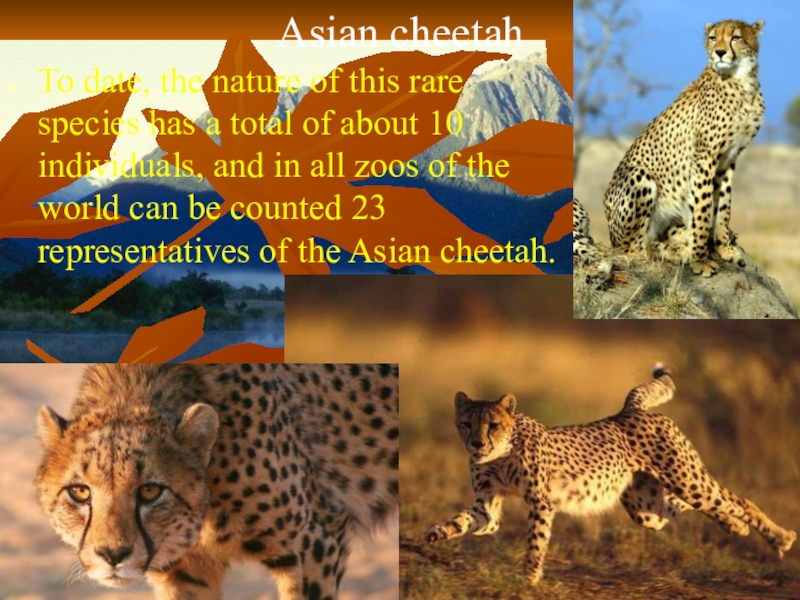 Asian cheetah

To date, the nature of this rare species has a total of about 10 individuals, and in all zoos of the world can be counted 23 representatives of the Asian cheetah.